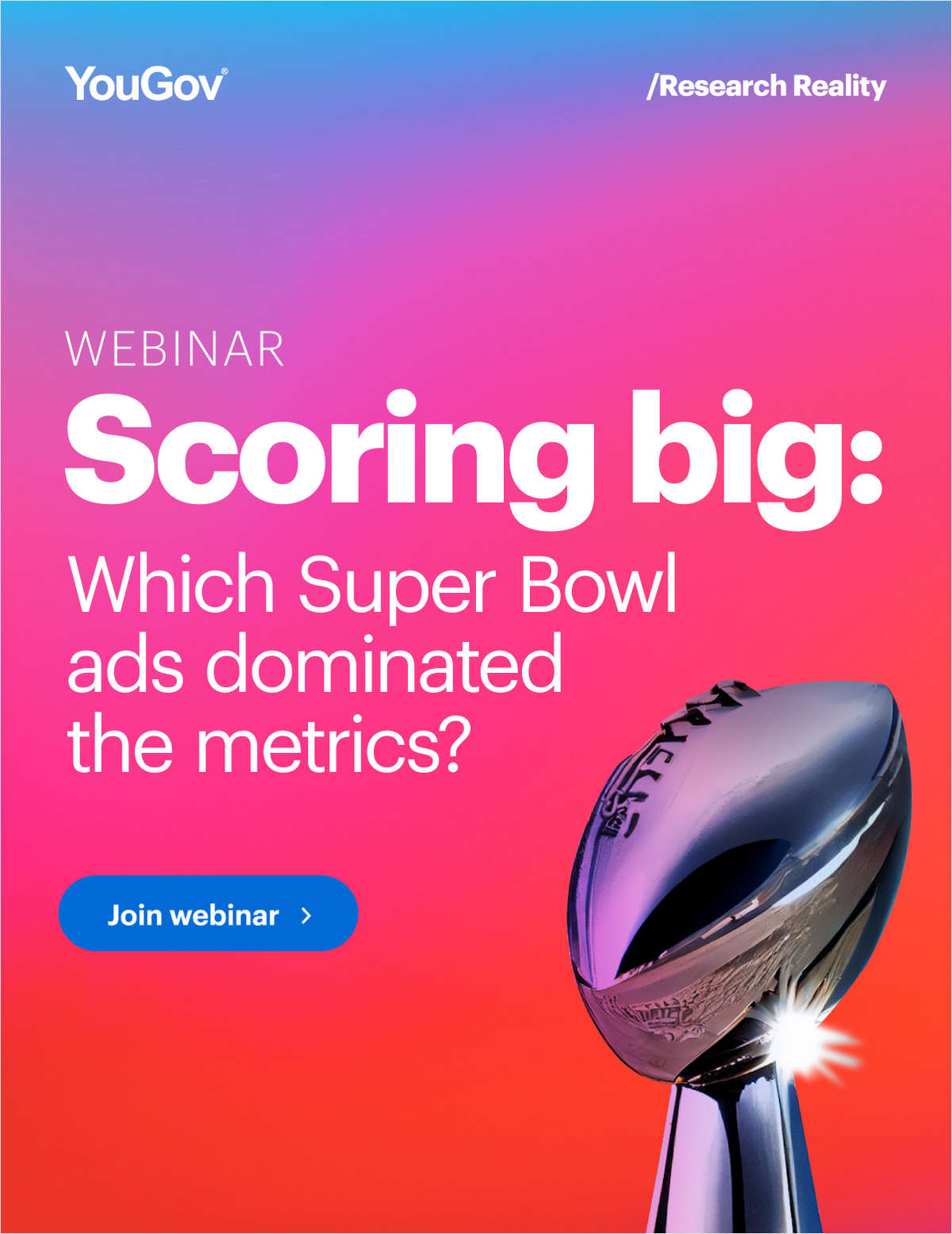 YouGov®

/Research Reality

WEBINAR

Scoring big:

Which Super Bowl ads dominated the metrics?

Join webinar >